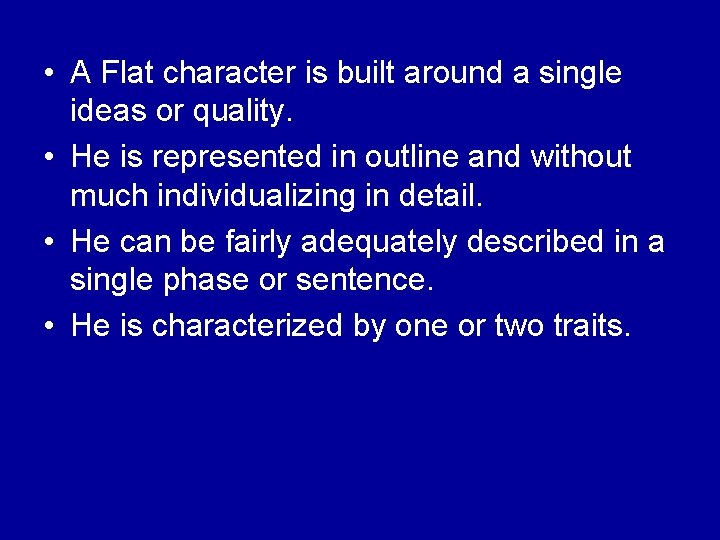 • A Flat character is built around a single ideas or quality.

• He is represented in outline and without much individualizing in detail.

• He can be fairly adequately described in a single phase or sentence.

• He is characterized by one or two traits.